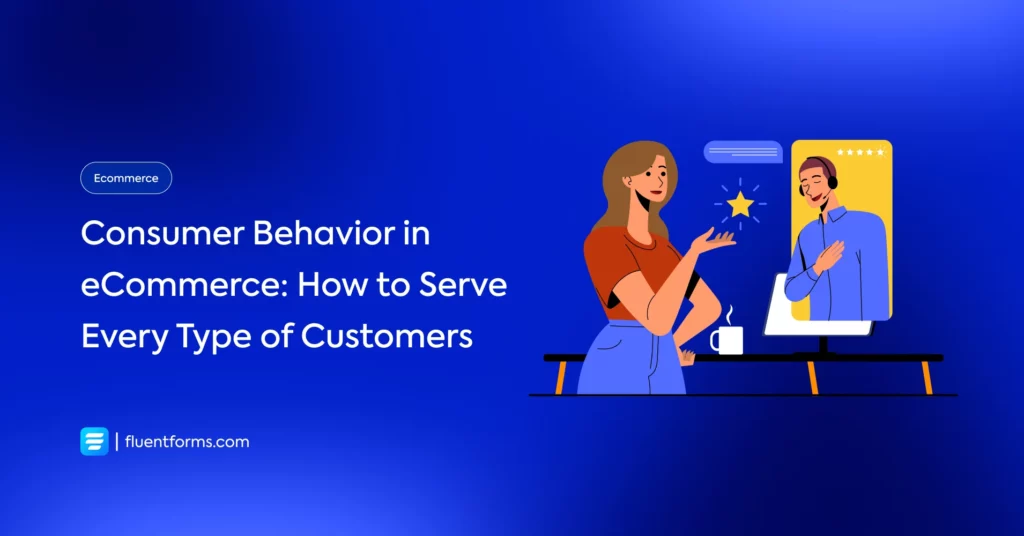 Ecommerce

Consumer Behavior in eCommerce: How to Serve Every Type of Customers

| fluentforms.com